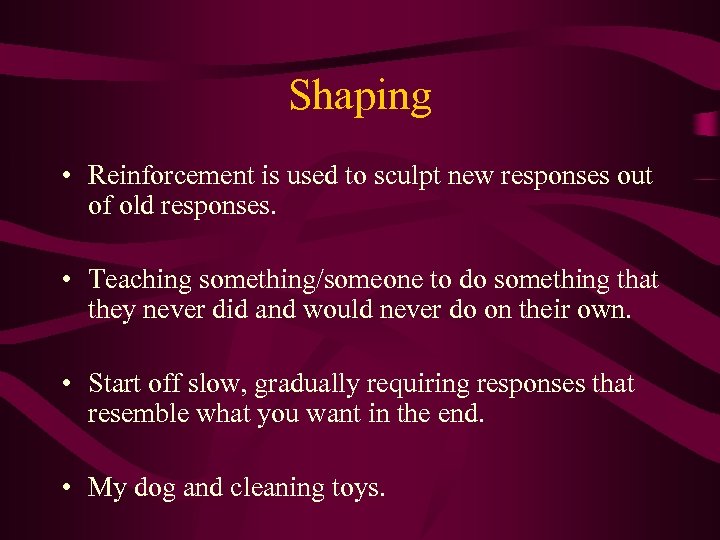 Shaping

• Reinforcement is used to sculpt new responses out of old responses.

• Teaching something/someone to do something that they never did and would never do on their own.

• Start off slow, gradually requiring responses that resemble what you want in the end.

• My dog and cleaning toys.